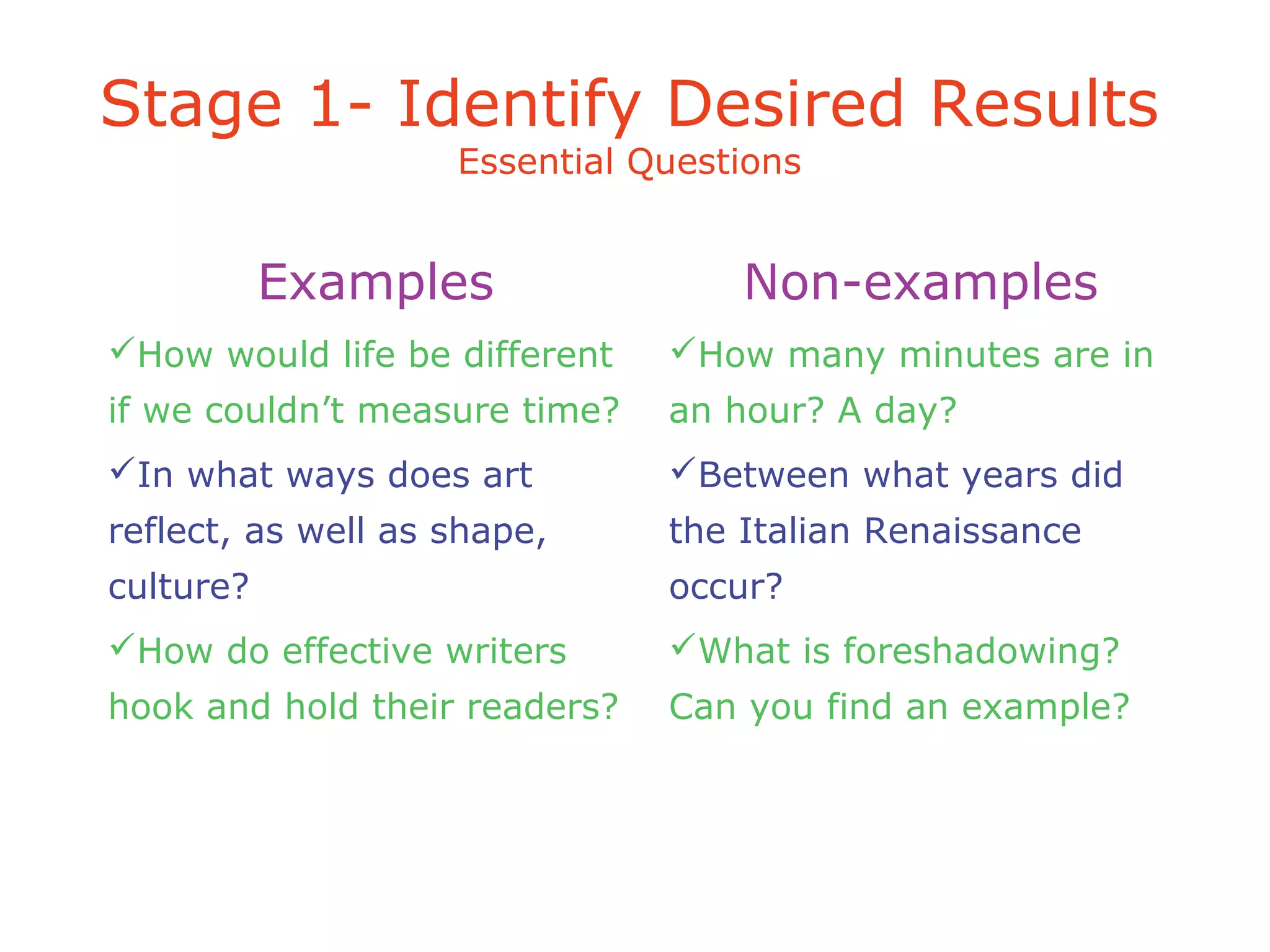 Stage 1- Identify Desired Results
Essential Questions

Examples

✓How would life be different if we couldn’t measure time?

✓In what ways does art reflect, as well as shape, culture?

✓How do effective writers hook and hold their readers?

Non-examples

✓How many minutes are in an hour? A day?

✓Between what years did the Italian Renaissance occur?

✓What is foreshadowing? Can you find an example?